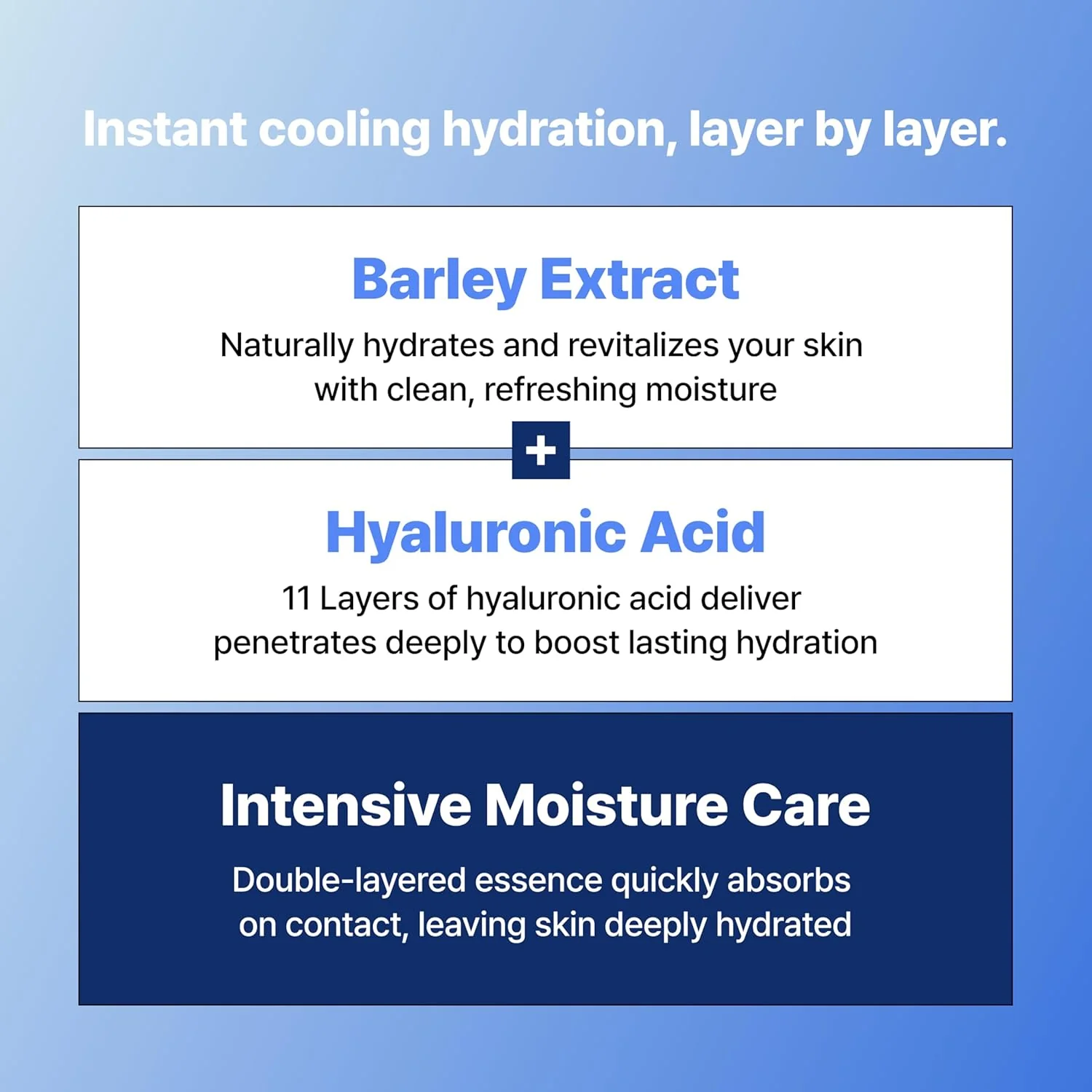 Instant cooling hydration, layer by layer.

Barley Extract

Naturally hydrates and revitalizes your skin with clean, refreshing moisture

+

Hyaluronic Acid

11 Layers of hyaluronic acid deliver penetrates deeply to boost lasting hydration

Intensive Moisture Care

Double-layered essence quickly absorbs on contact, leaving skin deeply hydrated